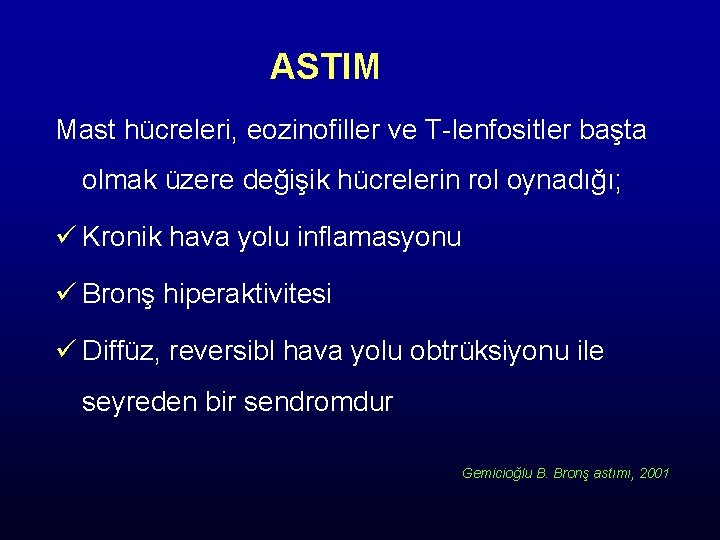 ASTIM

Mast hücreleri, eozinofiller ve T-lenfositler başta olmak üzere değişik hücrelerin rol oynadığı;

✓ Kronik hava yolu inflamasyonu

✓ Bronş hiperaktivitesi

✓ Diffüz, reversibl hava yolu obtrüksiyonu ile seyreden bir sendromdur

Gemicioğlu B. Bronş astımı, 2001